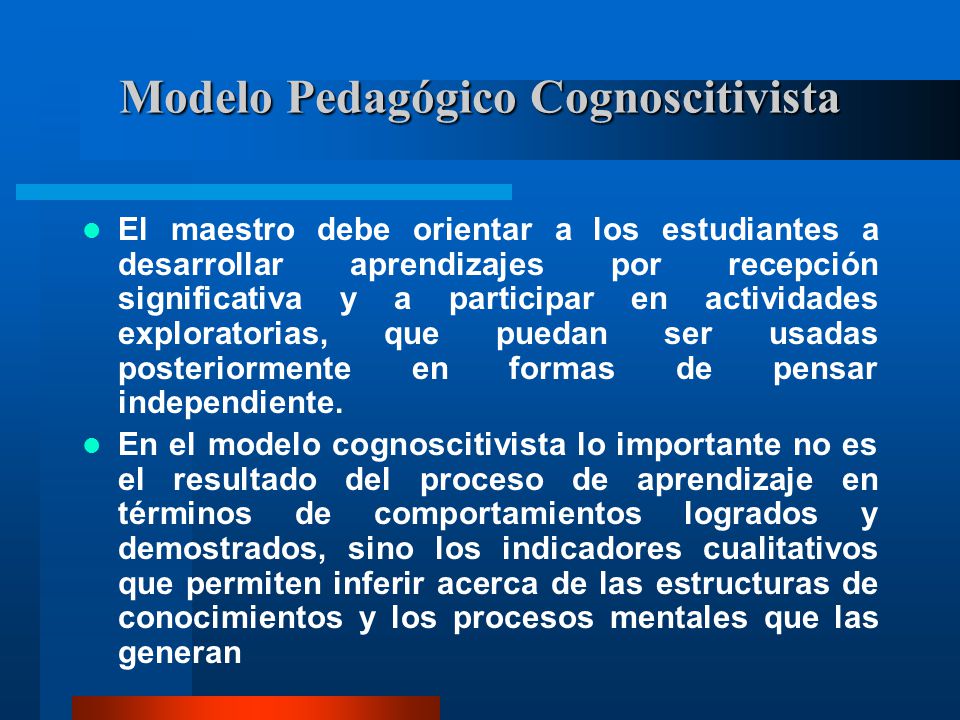 Modelo Pedagógico Cognoscitivista

- El maestro debe orientar a los estudiantes a desarrollar aprendizajes por recepción significativa y a participar en actividades exploratorias, que puedan ser usadas posteriormente en formas de pensar independiente.
- En el modelo cognoscitivista lo importante no es el resultado del proceso de aprendizaje en términos de comportamientos logrados y demostrados, sino los indicadores cualitativos que permiten inferir acerca de las estructuras de conocimientos y los procesos mentales que las generan